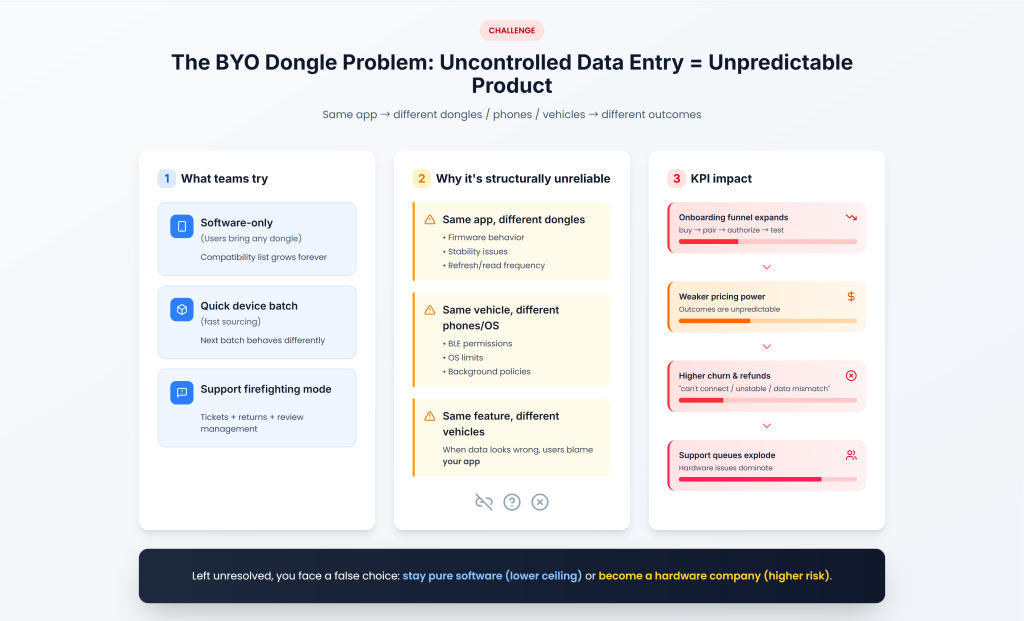 CHALLENGE

The BYO Dongle Problem: Uncontrolled Data Entry = Unpredictable Product

Same app → different dongles / phones / vehicles → different outcomes

1 What teams try

Software-only
(Users bring any dongle)
Compatibility list grows forever

Quick device batch
(fast sourcing)
Next batch behaves differently

Support firefighting mode
Tickets + returns + review management

2 Why it's structurally unreliable

Same app, different dongles
• Firmware behavior
• Stability issues
• Refresh/read frequency

Same vehicle, different phones/OS
• BLE permissions
• OS limits
• Background policies

Same feature, different vehicles
When data looks wrong, users blame your app

3 KPI impact

Onboarding funnel expands
buy → pair → authorize → test

Weaker pricing power
Outcomes are unpredictable

Higher churn & refunds
"can't connect / unstable / data mismatch"

Support queues explode
Hardware issues dominate

Left unresolved, you face a false choice: stay pure software (lower ceiling) or become a hardware company (higher risk).